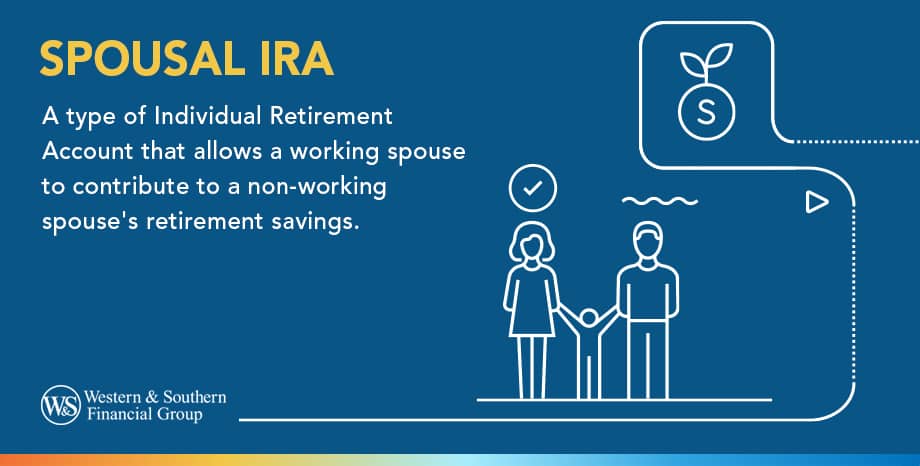 SPOUSAL IRA

A type of Individual Retirement Account that allows a working spouse to contribute to a non-working spouse's retirement savings.

S

W&S Western & Southern Financial Group